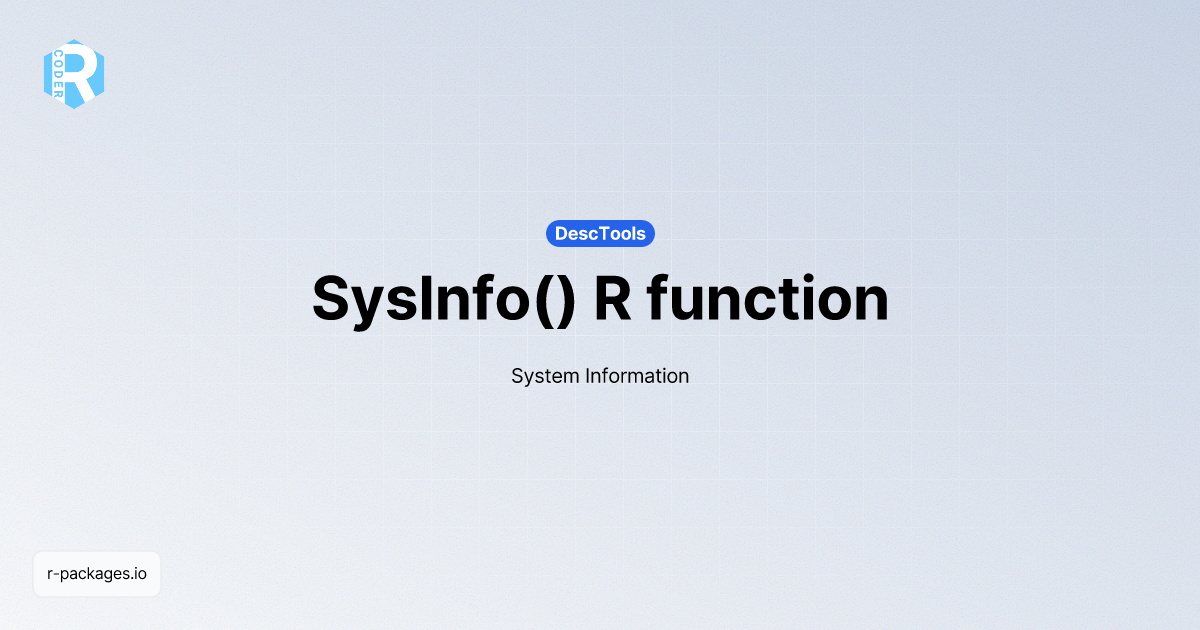 R
CODER

DescTools

SysInfo() R function

System Information

r-packages.io